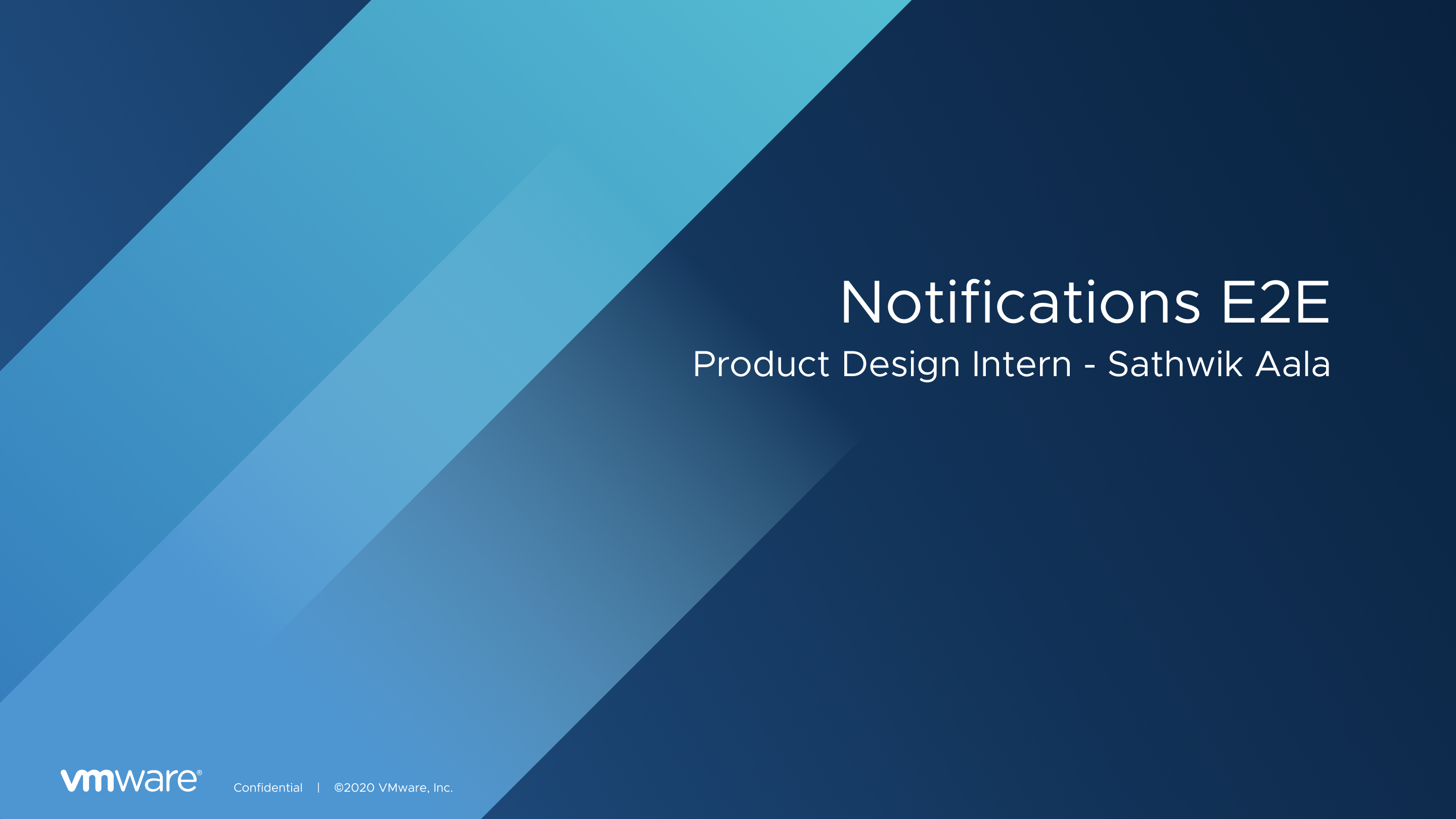 Notifications E2E

Product Design Intern - Sathwik Aala

vmware®

Confidential | ©2020 VMware, Inc.